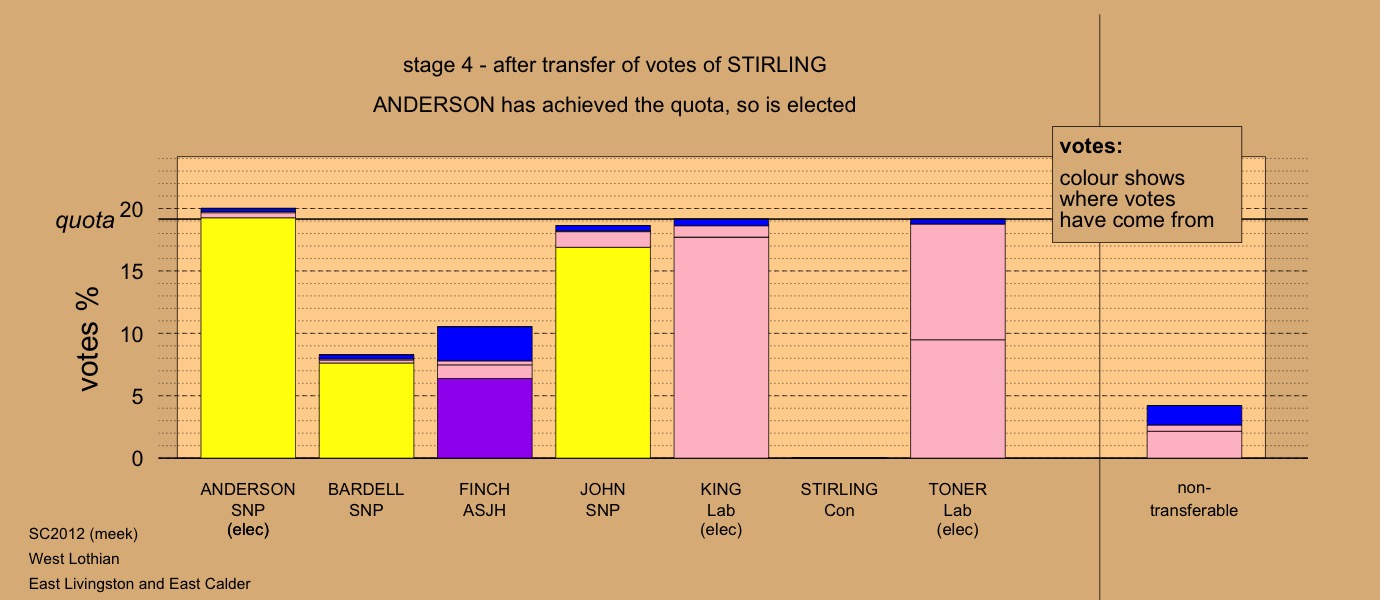 stage 4 - after transfer of votes of STIRLING

ANDERSON has achieved the quota, so is elected

votes:
colour shows where votes have come from

quota

votes %

20
15
10
5
0

ANDERSON SNP (elec)

BARDELL SNP

FINCH ASJH

JOHN SNP

KING Lab (elec)

STIRLING Con

TONER Lab (elec)

non-transferable

SC2012 (meek)
West Lothian
East Livingston and East Calder